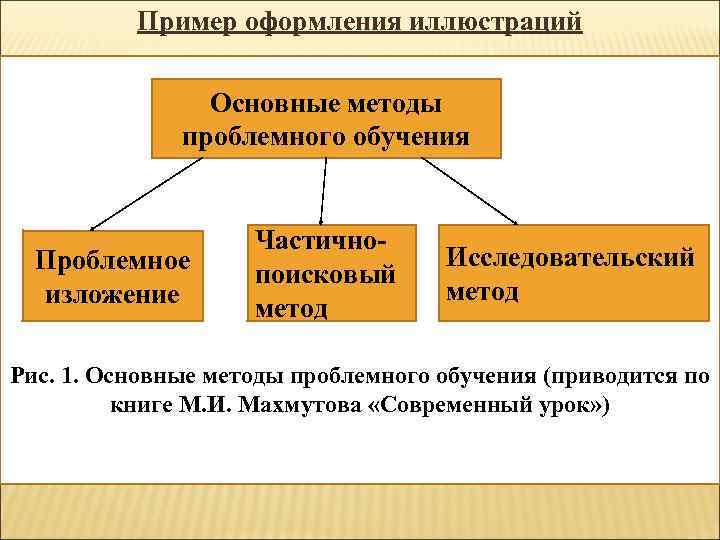 Пример оформления иллюстраций

Основные методы проблемного обучения

Проблемное изложение

Частично-поисковый метод

Исследовательский метод

Рис. 1. Основные методы проблемного обучения (приводится по книге М.И. Махмутова «Современный урок»)